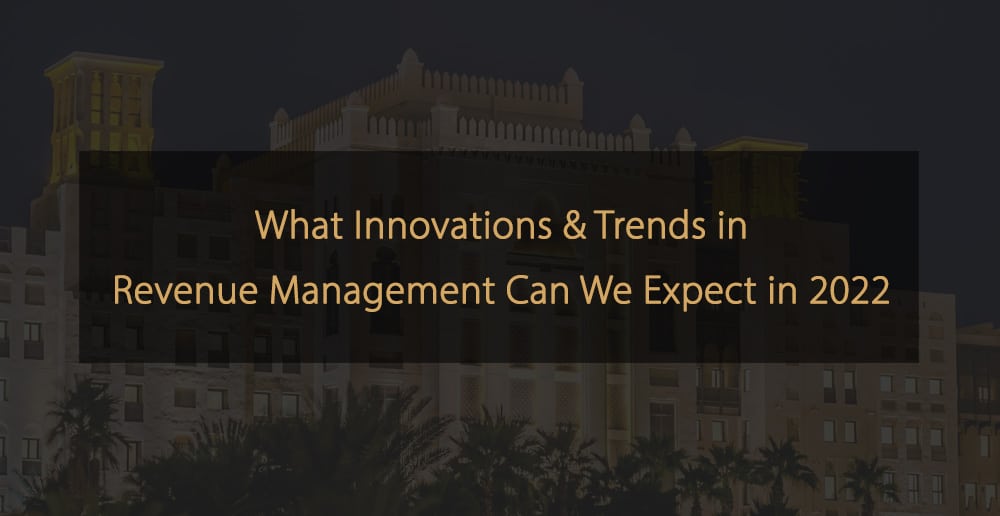 What Innovations & Trends in Revenue Management Can We Expect in 2022